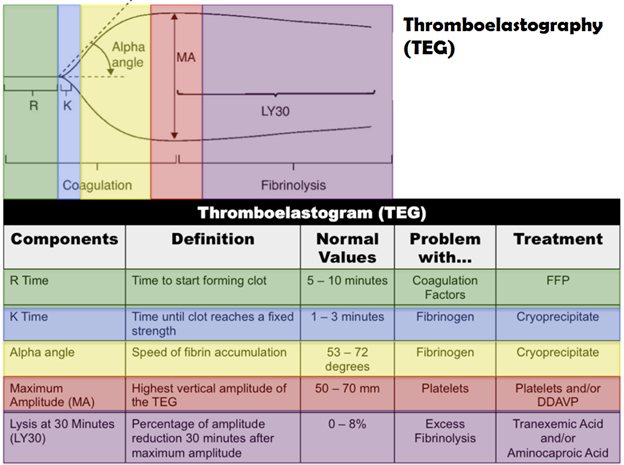 Alpha angle

MA

R

K

LY30

Coagulation

Fibrinolysis

Thromboelastography (TEG)

Thromboelastogram (TEG)

| Components | Definition | Normal Values | Problem with… | Treatment |
|---|---|---|---|---|
| R Time | Time to start forming clot | 5 – 10 minutes | Coagulation Factors | FFP |
| K Time | Time until clot reaches a fixed strength | 1 – 3 minutes | Fibrinogen | Cryoprecipitate |
| Alpha angle | Speed of fibrin accumulation | 53 – 72 degrees | Fibrinogen | Cryoprecipitate |
| Maximum Amplitude (MA) | Highest vertical amplitude of the TEG | 50 – 70 mm | Platelets | Platelets and/or DDAVP |
| Lysis at 30 Minutes (LY30) | Percentage of amplitude reduction 30 minutes after maximum amplitude | 0 – 8% | Excess Fibrinolysis | Tranexemic Acid and/or Aminocaproic Acid |